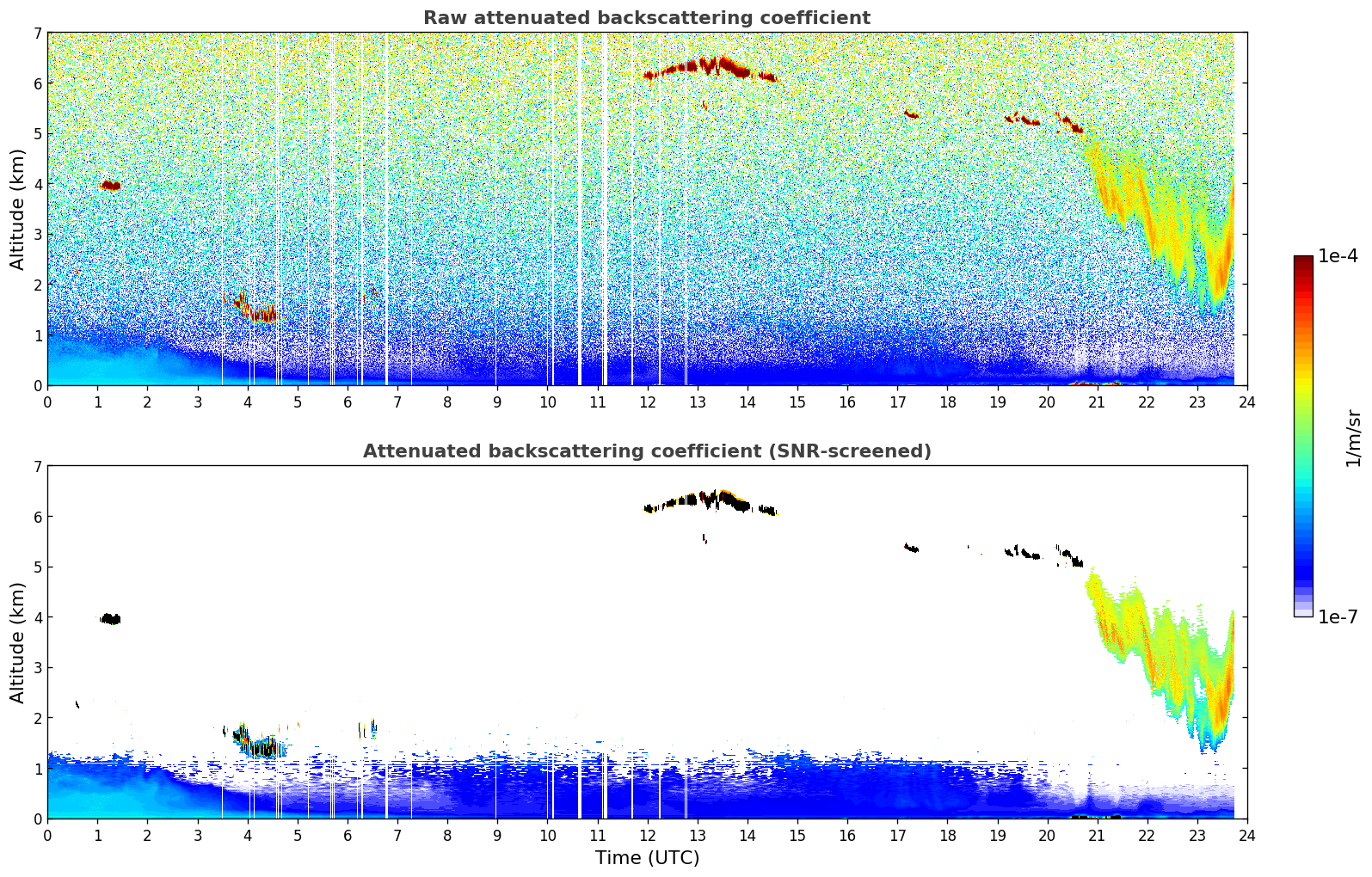 Raw attenuated backscattering coefficient

Altitude (km)

7
6
5
4
3
2
1
0

0 1 2 3 4 5 6 7 8 9 10 11 12 13 14 15 16 17 18 19 20 21 22 23 24

Attenuated backscattering coefficient (SNR-screened)

Altitude (km)

7
6
5
4
3
2
1
0

0 1 2 3 4 5 6 7 8 9 10 11 12 13 14 15 16 17 18 19 20 21 22 23 24

Time (UTC)

1e-4

1/m/sr

1e-7